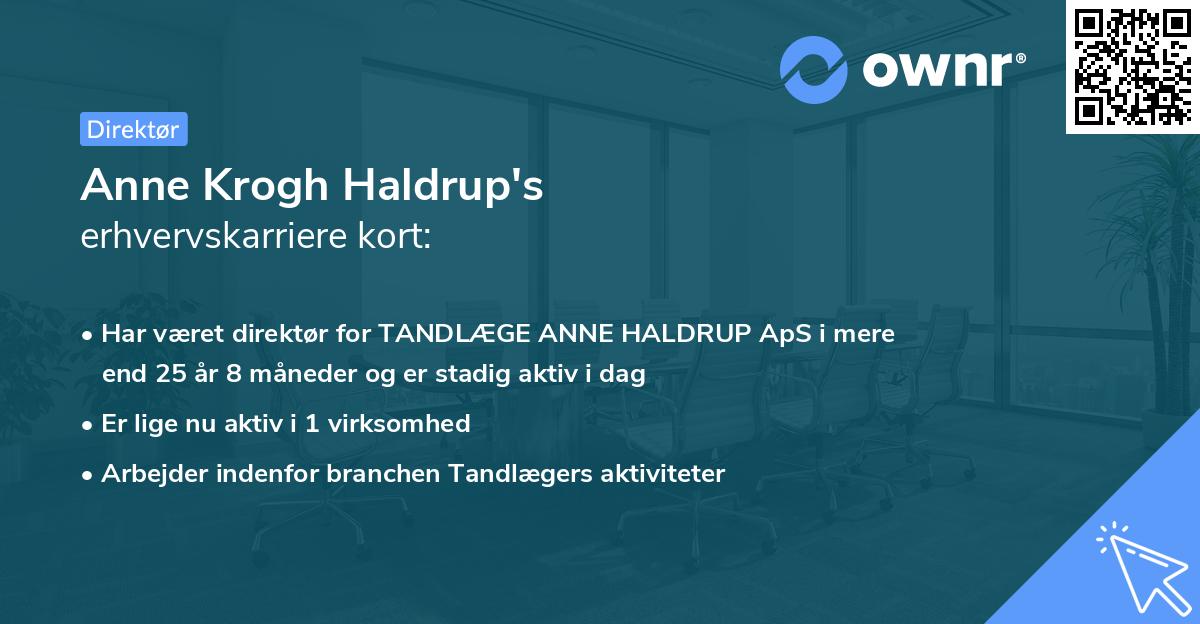 ownr®

Direktør

Anne Krogh Haldrup's
erhvervskarriere kort:

• Har været direktør for TANDLÆGE ANNE HALDRUP ApS i mere end 25 år 8 måneder og er stadig aktiv i dag
• Er lige nu aktiv i 1 virksomhed
• Arbejder indenfor branchen Tandlægers aktiviteter